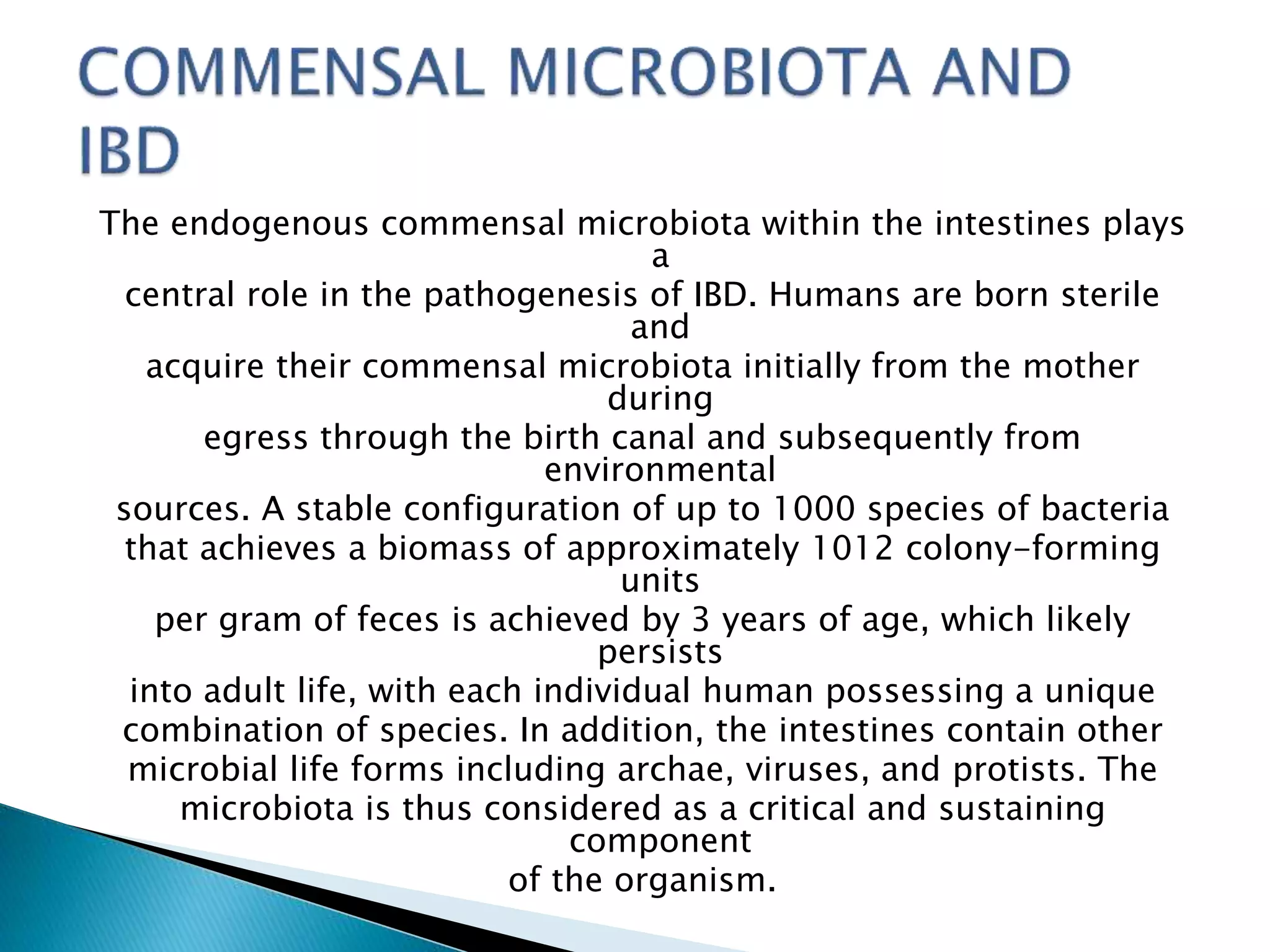 COMMENSAL MICROBIOTA AND IBD

The endogenous commensal microbiota within the intestines plays a central role in the pathogenesis of IBD. Humans are born sterile and acquire their commensal microbiota initially from the mother during egress through the birth canal and subsequently from environmental sources. A stable configuration of up to 1000 species of bacteria that achieves a biomass of approximately 1012 colony-forming units per gram of feces is achieved by 3 years of age, which likely persists into adult life, with each individual human possessing a unique combination of species. In addition, the intestines contain other microbial life forms including archae, viruses, and protists. The microbiota is thus considered as a critical and sustaining component of the organism.